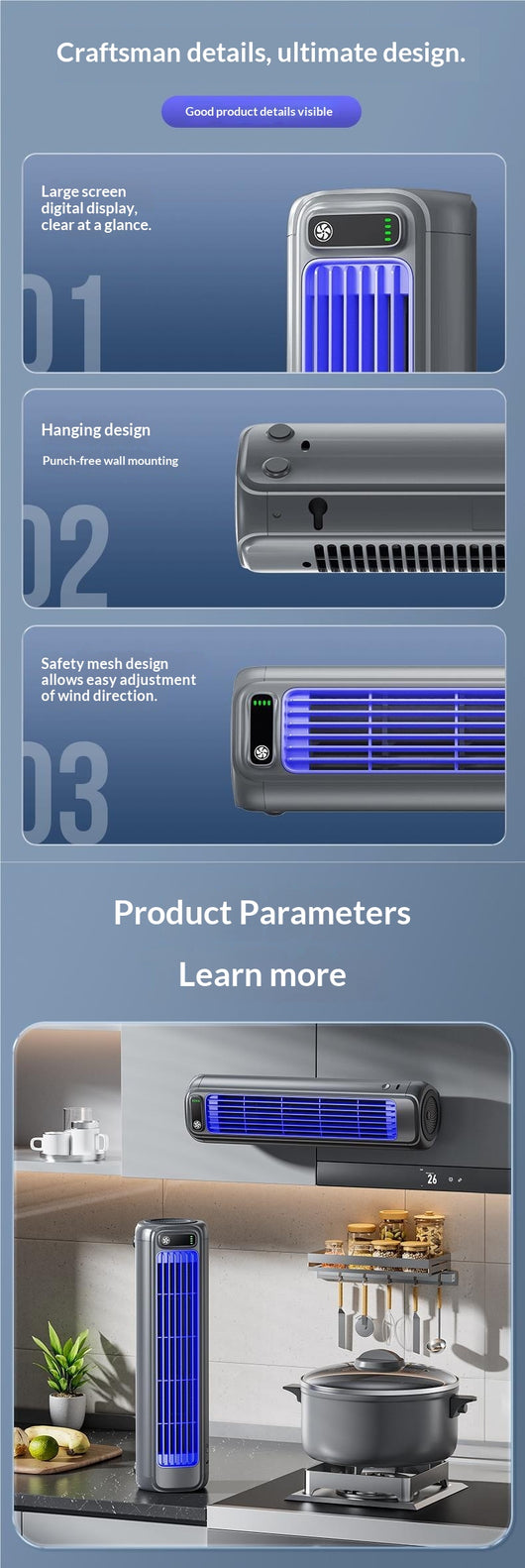 Craftsman details, ultimate design.

Good product details visible

Large screen digital display, clear at a glance.

01

Hanging design

Punch-free wall mounting

02

Safety mesh design allows easy adjustment of wind direction.

03

Product Parameters

Learn more

26